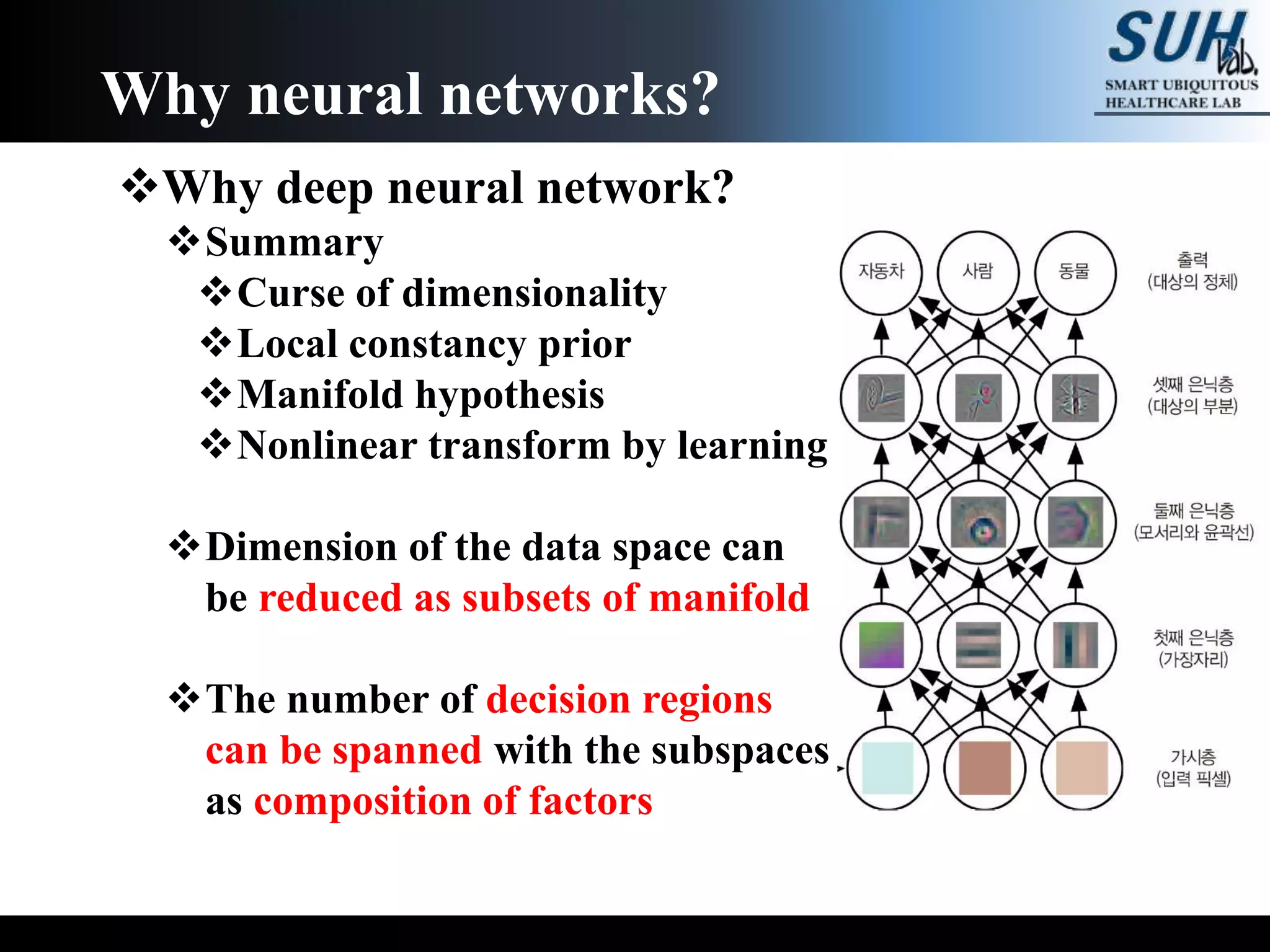 Why neural networks?

SUH lab.
SMART UBIQUITOUS HEALTHCARE LAB

❖Why deep neural network?

❖Summary

❖Curse of dimensionality

❖Local constancy prior

❖Manifold hypothesis

❖Nonlinear transform by learning

❖Dimension of the data space can be reduced as subsets of manifold

❖The number of decision regions can be spanned with the subspaces as composition of factors

자동차
사람
동물
출력
(대상의 정체)

셋째 은닉층
(대상의 부분)

둘째 은닉층
(모서리와 윤곽선)

첫째 은닉층
(가장자리)

가시층
(입력 픽셀)